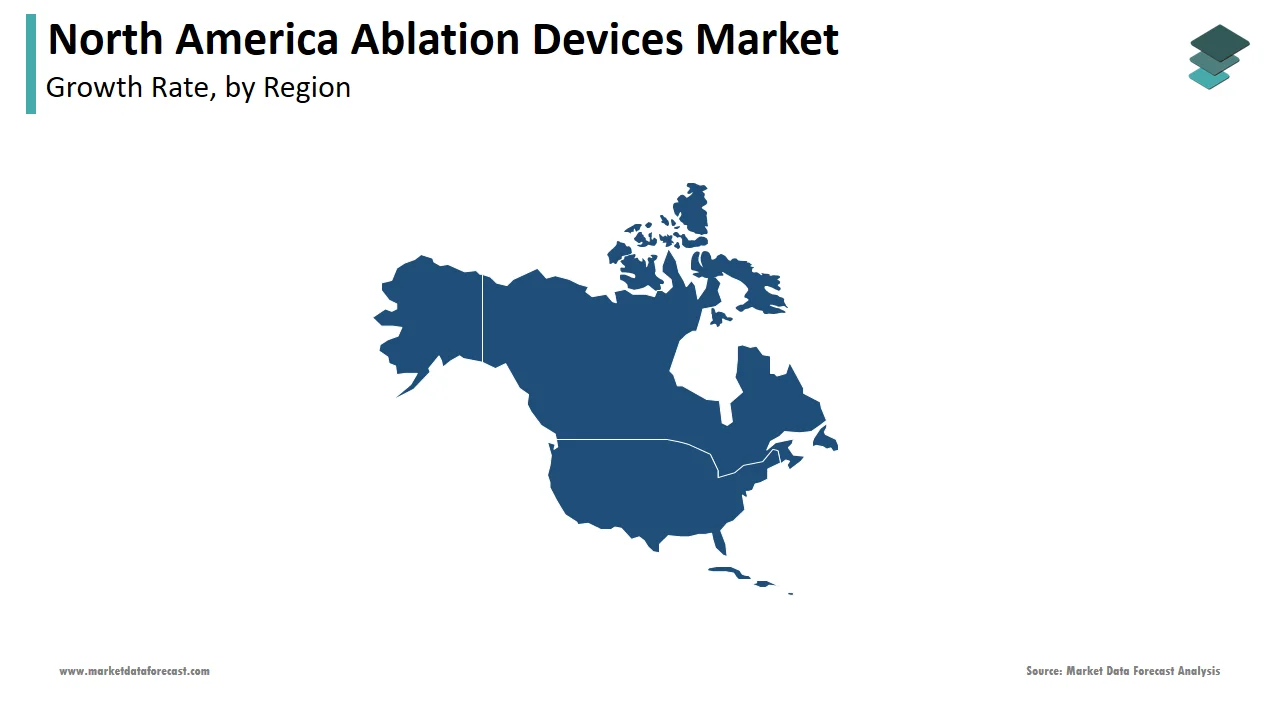 North America Ablation Devices Market
Growth Rate, by Region

www.marketdataforecast.com

Source: Market Data Forecast Analysis